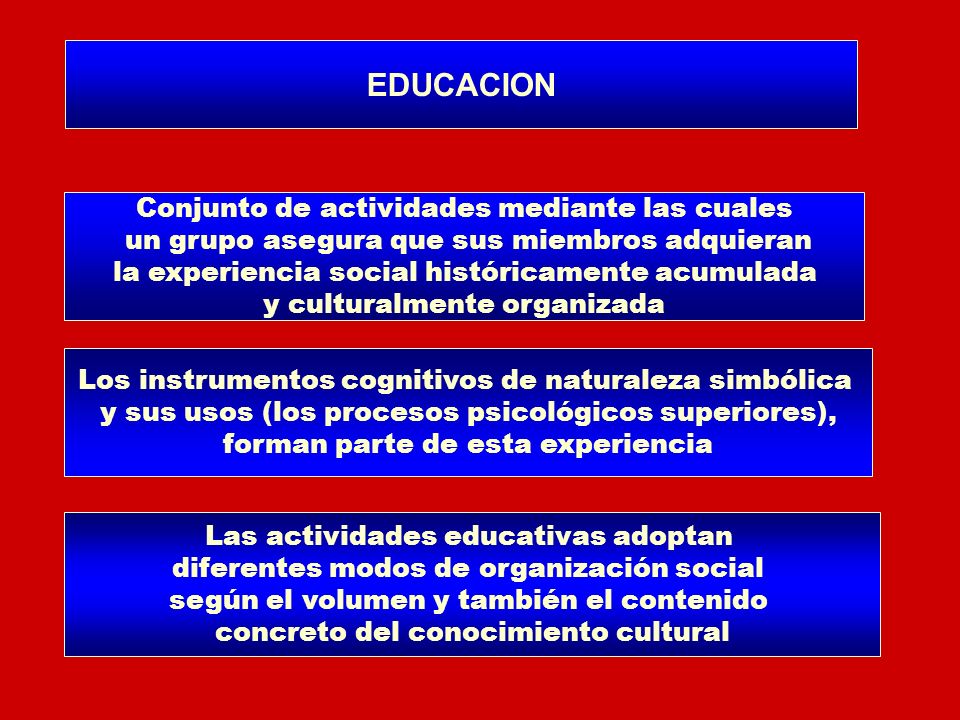 EDUCACION

Conjunto de actividades mediante las cuales un grupo asegura que sus miembros adquieran la experiencia social históricamente acumulada y culturalmente organizada

Los instrumentos cognitivos de naturaleza simbólica y sus usos (los procesos psicológicos superiores), forman parte de esta experiencia

Las actividades educativas adoptan diferentes modos de organización social según el volumen y también el contenido concreto del conocimiento cultural